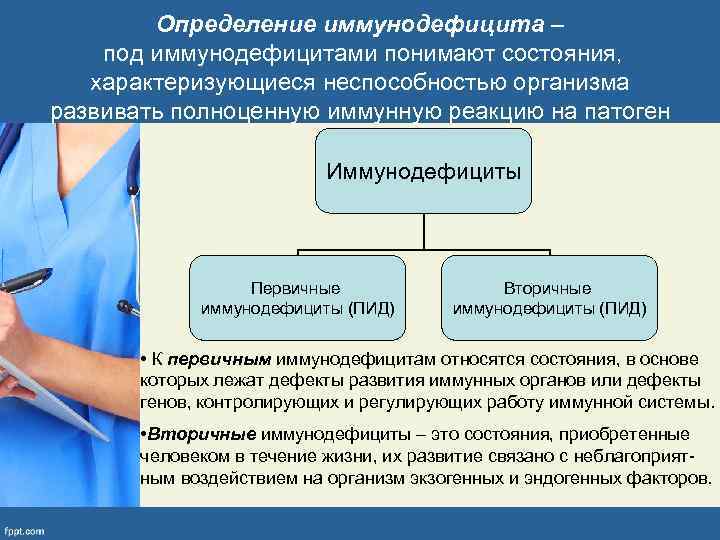 Определение иммунодефицита – под иммунодефицитами понимают состояния, характеризующиеся неспособностью организма развивать полноценную иммунную реакцию на патоген

Иммунодефициты

Первичные иммунодефициты (ПИД)

Вторичные иммунодефициты (ПИД)

• К первичным иммунодефицитам относятся состояния, в основе которых лежат дефекты развития иммунных органов или дефекты генов, контролирующих и регулирующих работу иммунной системы.

•Вторичные иммунодефициты – это состояния, приобретенные человеком в течение жизни, их развитие связано с неблагоприятным воздействием на организм экзогенных и эндогенных факторов.

fppt.com